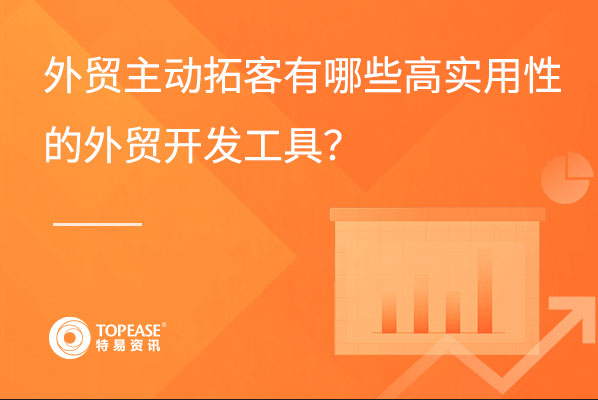 外贸主动拓客有哪些高实用性的外贸开发工具?

TOPEASE®
特易资讯